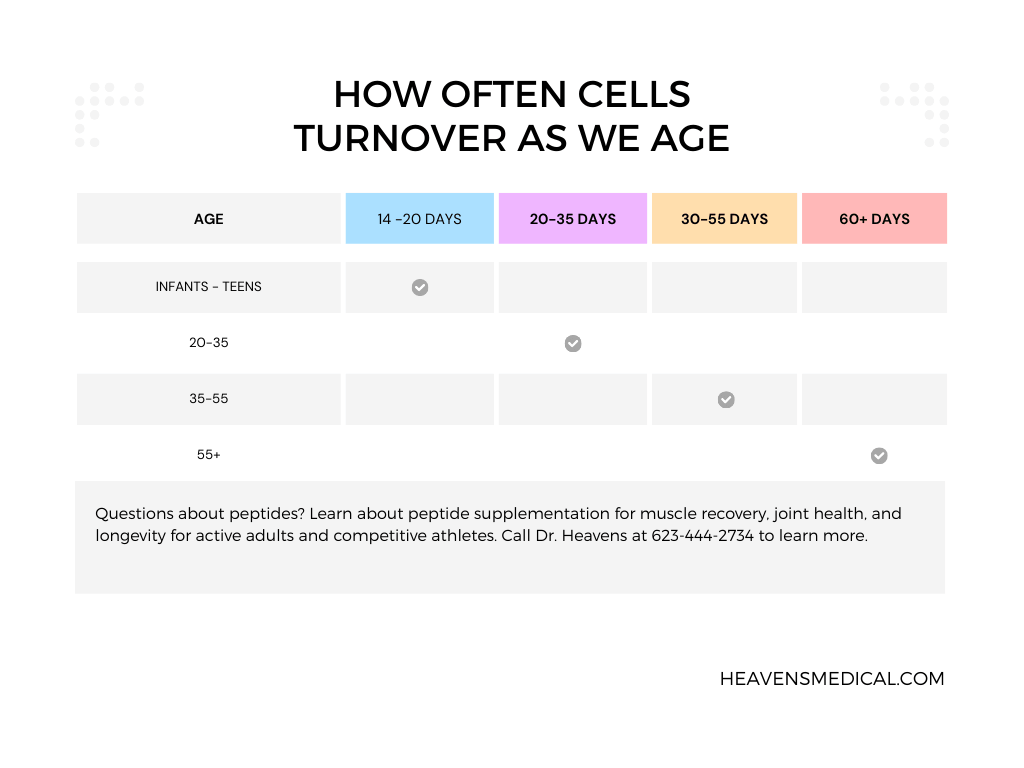 HOW OFTEN CELLS TURNOVER AS WE AGE

| AGE | 14 -20 DAYS | 20-35 DAYS | 30-55 DAYS | 60+ DAYS |
|---|---|---|---|---|
| INFANTS - TEENS | ✓ | | | |
| 20-35 | | ✓ | | |
| 35-55 | | | ✓ | |
| 55+ | | | | ✓ |

Questions about peptides? Learn about peptide supplementation for muscle recovery, joint health, and longevity for active adults and competitive athletes. Call Dr. Heavens at 623-444-2734 to learn more.

HEAVENSMEDICAL.COM